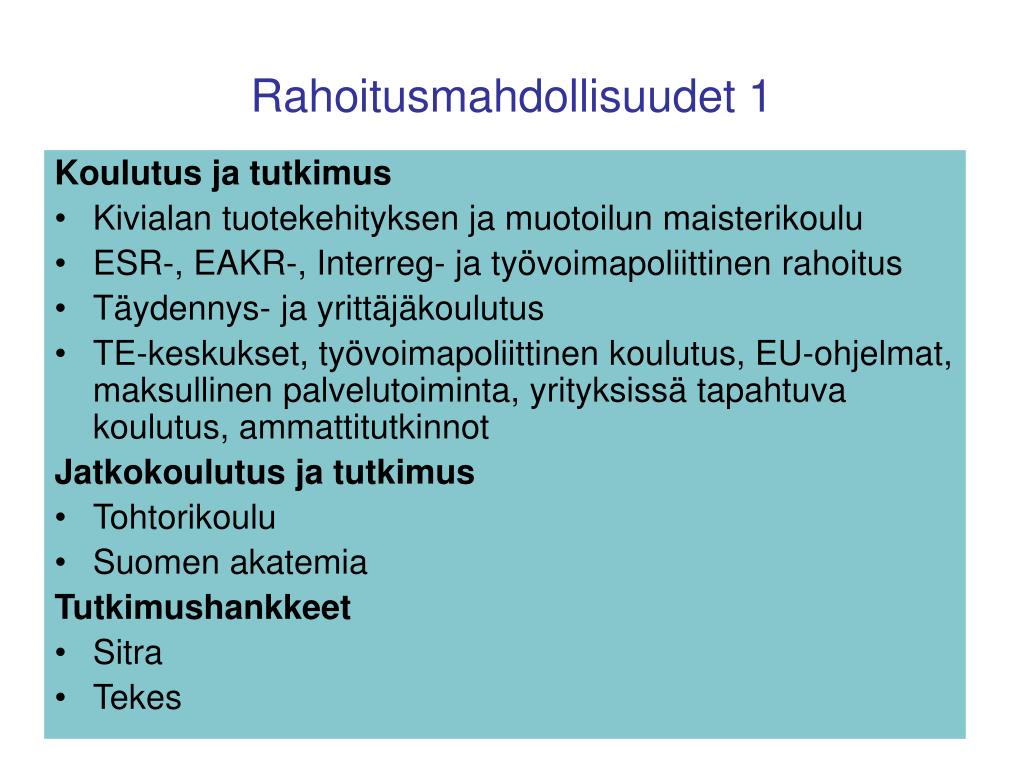 Rahoitusmahdollisuudet 1

Koulutus ja tutkimus
• Kivialan tuotekehityksen ja muotoilun maisterikoulu
• ESR-, EAKR-, Interreg- ja työvoimapoliittinen rahoitus
• Täydennys- ja yrittäjäkoulutus
• TE-keskukset, työvoimapoliittinen koulutus, EU-ohjelmat, maksullinen palvelutoiminta, yrityksissä tapahtuva koulutus, ammattitutkinnot

Jatkokoulutus ja tutkimus
• Tohtorikoulu
• Suomen akatemia

Tutkimushankkeet
• Sitra
• Tekes